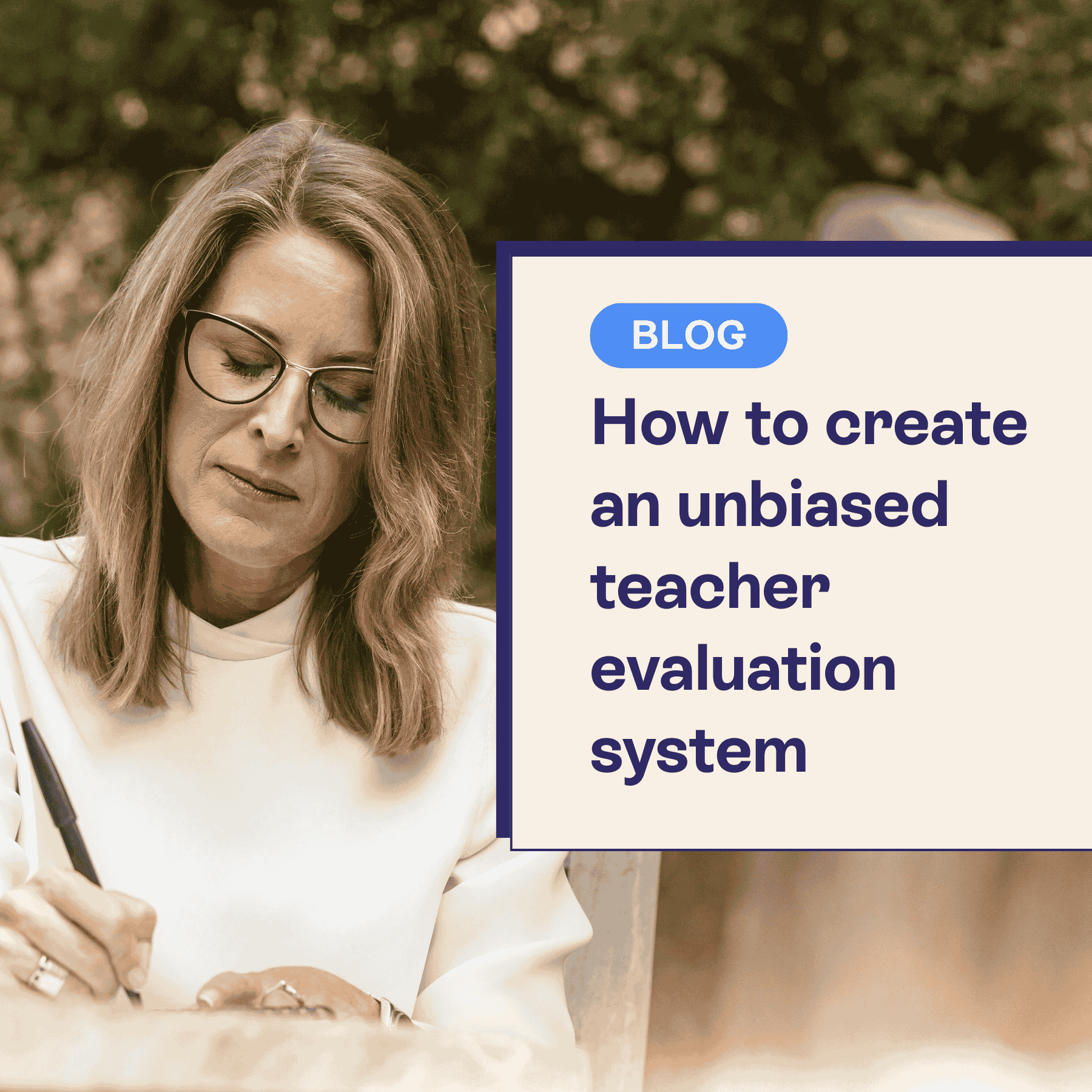 BLOG

How to create an unbiased teacher evaluation system